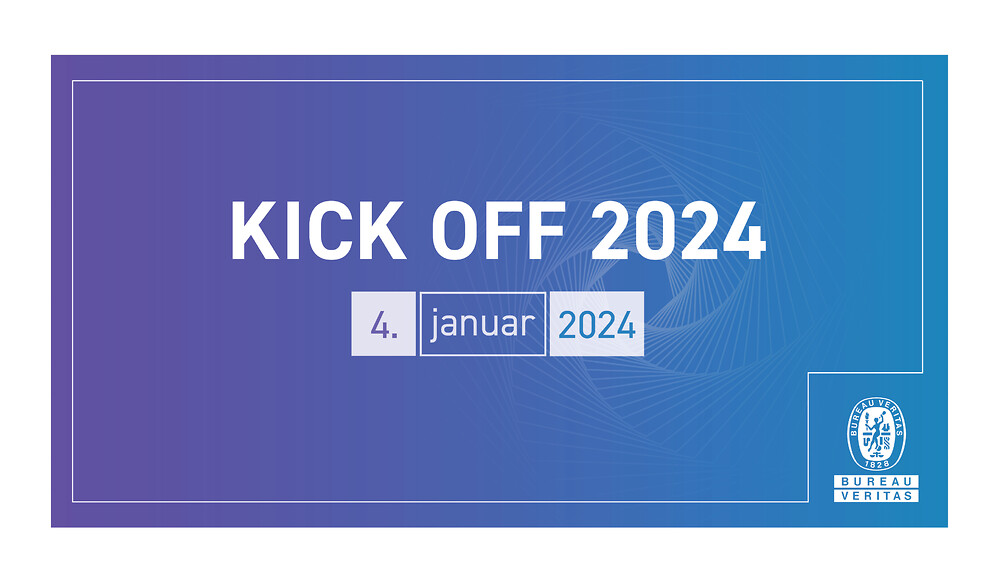 KICK OFF 2024

4. januar 2024

BUREAU VERITAS
1828

BUREAU
VERITAS